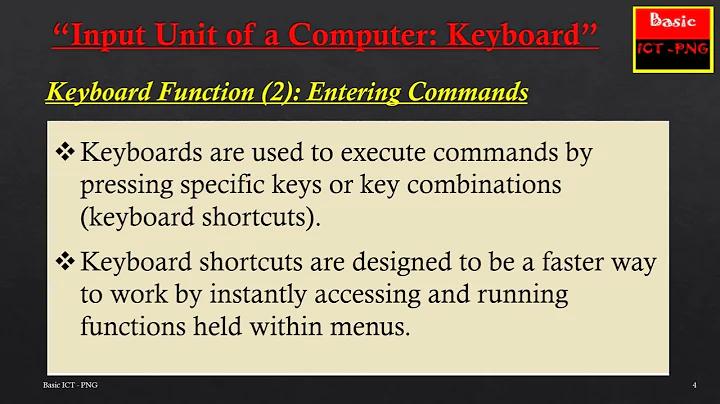 “Input Unit of a Computer: Keyboard”

Basic
ICT -PNG

Keyboard Function (2): Entering Commands

❖ Keyboards are used to execute commands by pressing specific keys or key combinations (keyboard shortcuts).

❖ Keyboard shortcuts are designed to be a faster way to work by instantly accessing and running functions held within menus.

Basic ICT - PNG

4